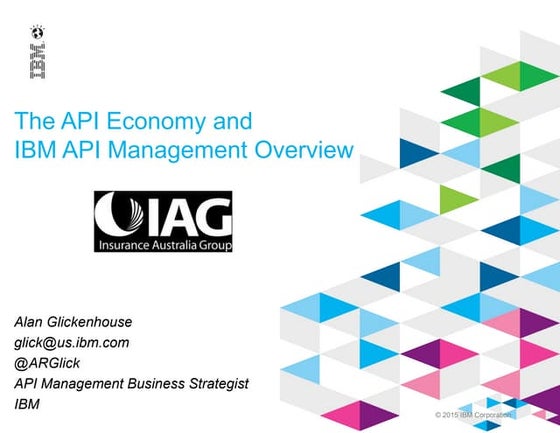 IBM

The API Economy and
IBM API Management Overview

IAG
Insurance Australia Group

Alan Glickenhouse
glick@us.ibm.com
@ARGlick
API Management Business Strategist
IBM

© 2015 IBM Corporation